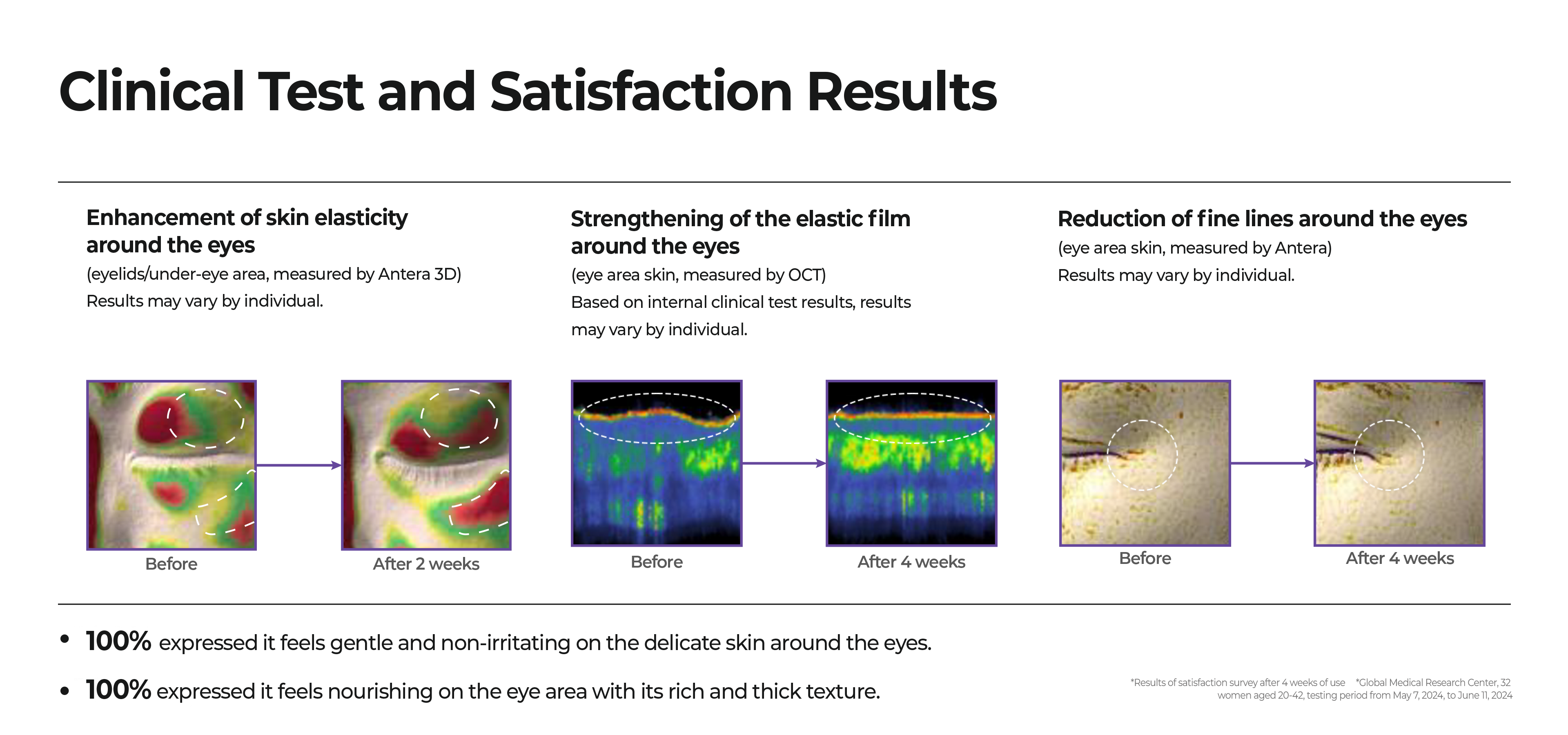 Clinical Test and Satisfaction Results

Enhancement of skin elasticity around the eyes
(eyelids/under-eye area, measured by Antera 3D)
Results may vary by individual.

Before

After 2 weeks

Strengthening of the elastic film around the eyes
(eye area skin, measured by OCT)
Based on internal clinical test results, results may vary by individual.

Before

After 4 weeks

Reduction of fine lines around the eyes
(eye area skin, measured by Antera)
Results may vary by individual.

Before

After 4 weeks

• 100% expressed it feels gentle and non-irritating on the delicate skin around the eyes.

• 100% expressed it feels nourishing on the eye area with its rich and thick texture.

*Results of satisfaction survey after 4 weeks of use *Global Medical Research Center, 32 women aged 20-42, testing period from May 7, 2024, to June 11, 2024